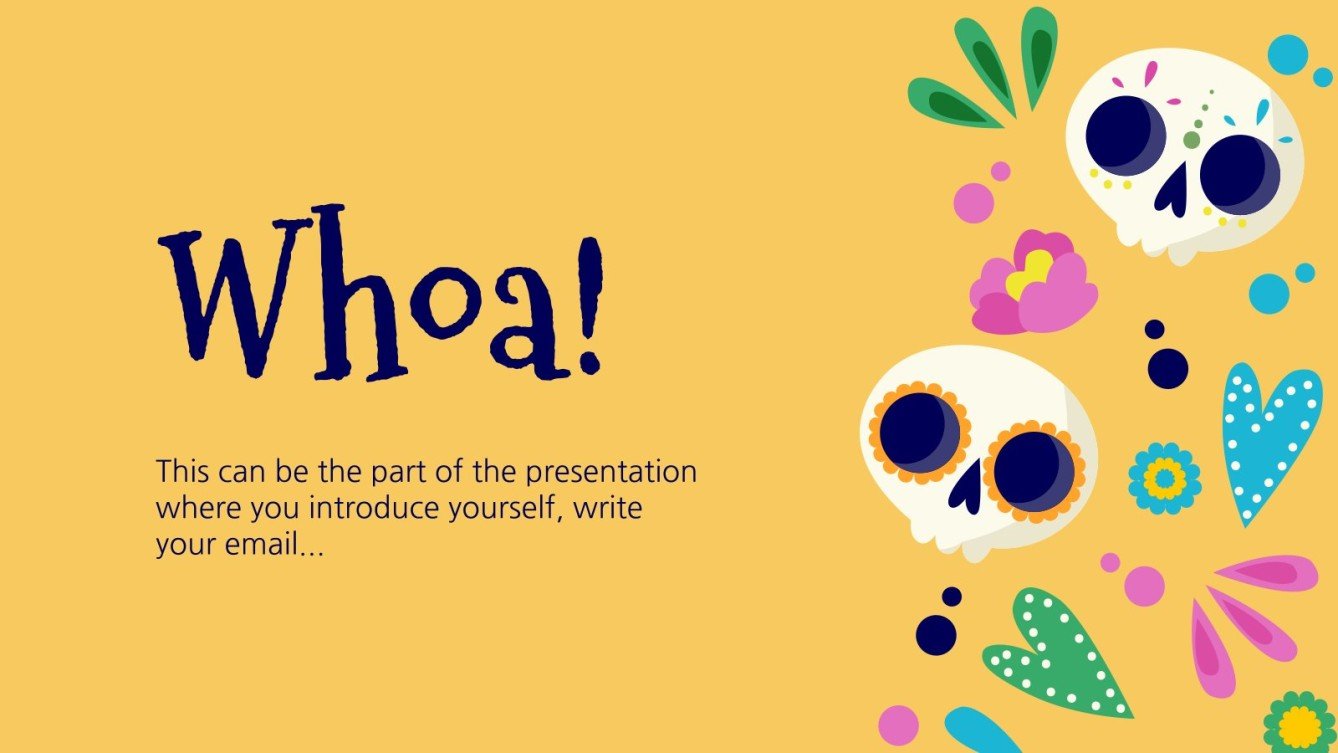 Whoa!

This can be the part of the presentation where you introduce yourself, write your email...